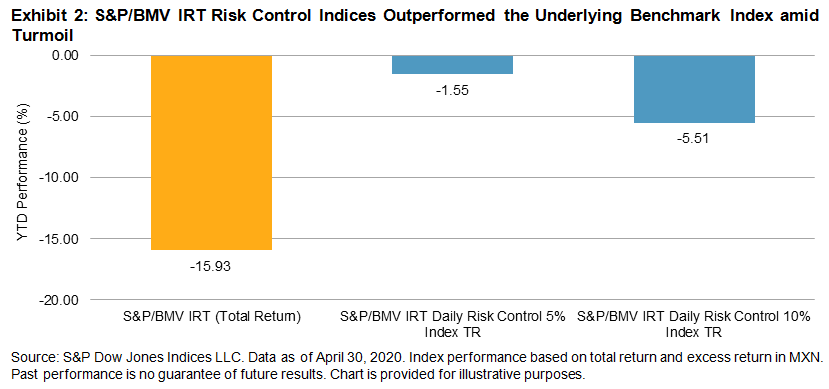 Exhibit 2: S&P/BMV IRT Risk Control Indices Outperformed the Underlying Benchmark Index amid Turmoil

YTD Performance (%)

0.00
-5.00
-10.00
-15.00
-20.00

-15.93
-1.55
-5.51

S&P/BMV IRT (Total Return)
S&P/BMV IRT Daily Risk Control 5% Index TR
S&P/BMV IRT Daily Risk Control 10% Index TR

Source: S&P Dow Jones Indices LLC. Data as of April 30, 2020. Index performance based on total return and excess return in MXN. Past performance is no guarantee of future results. Chart is provided for illustrative purposes.